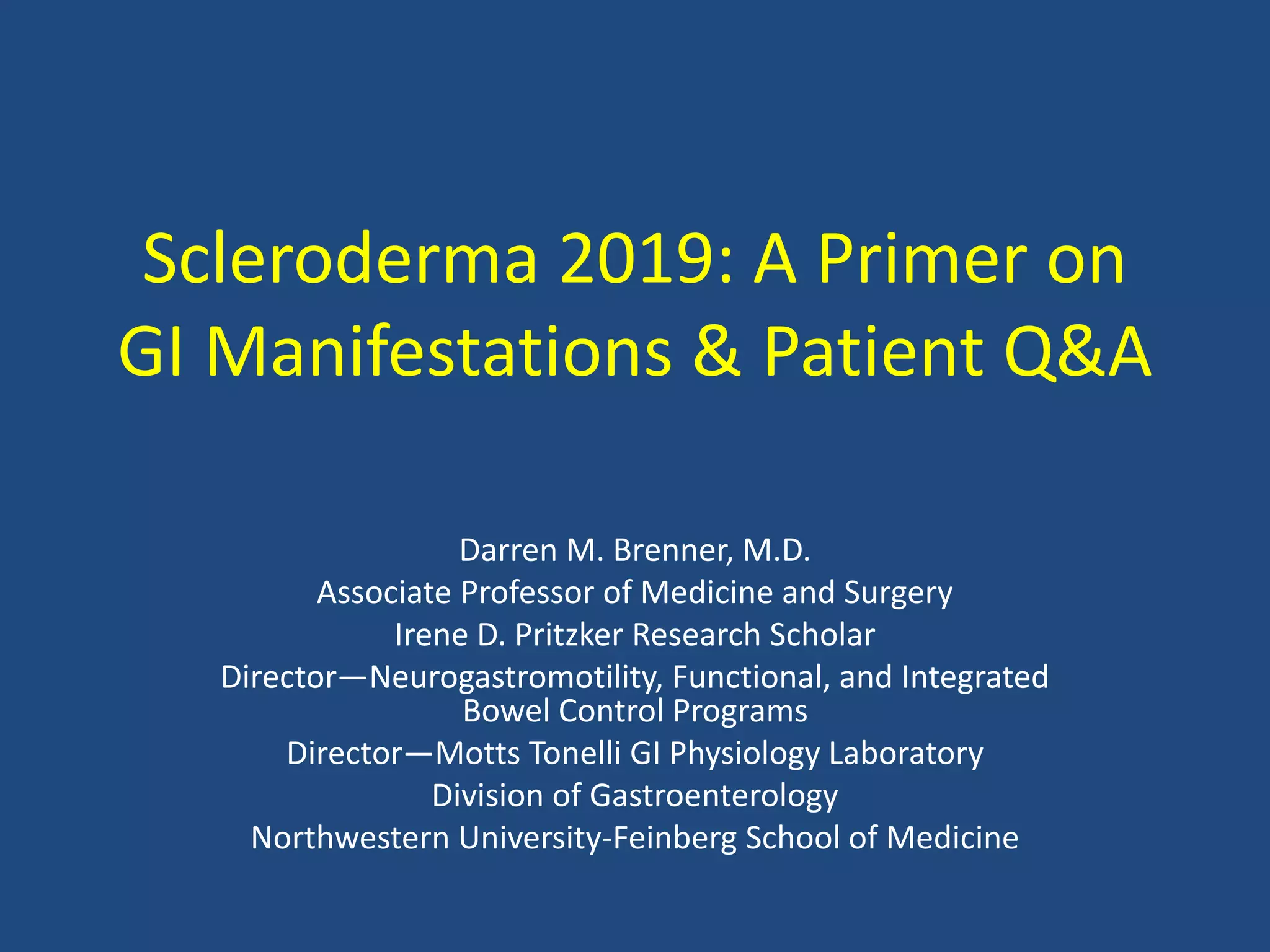 Scleroderma 2019: A Primer on GI Manifestations & Patient Q&A

Darren M. Brenner, M.D.
Associate Professor of Medicine and Surgery
Irene D. Pritzker Research Scholar
Director—Neurogastromotility, Functional, and Integrated Bowel Control Programs
Director—Motts Tonelli GI Physiology Laboratory
Division of Gastroenterology
Northwestern University-Feinberg School of Medicine